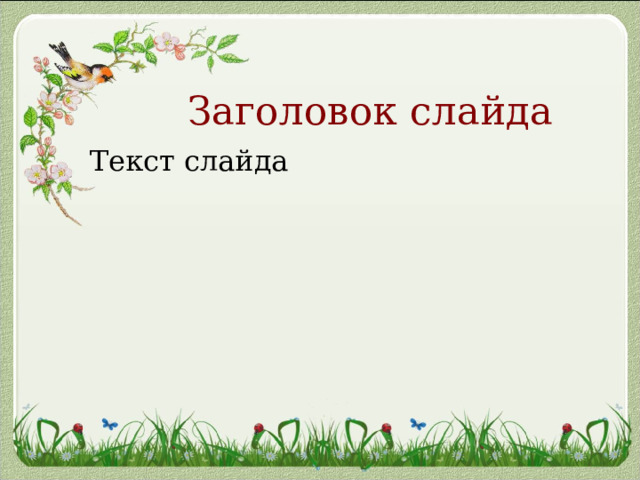 Заголовок слайда

Текст слайда